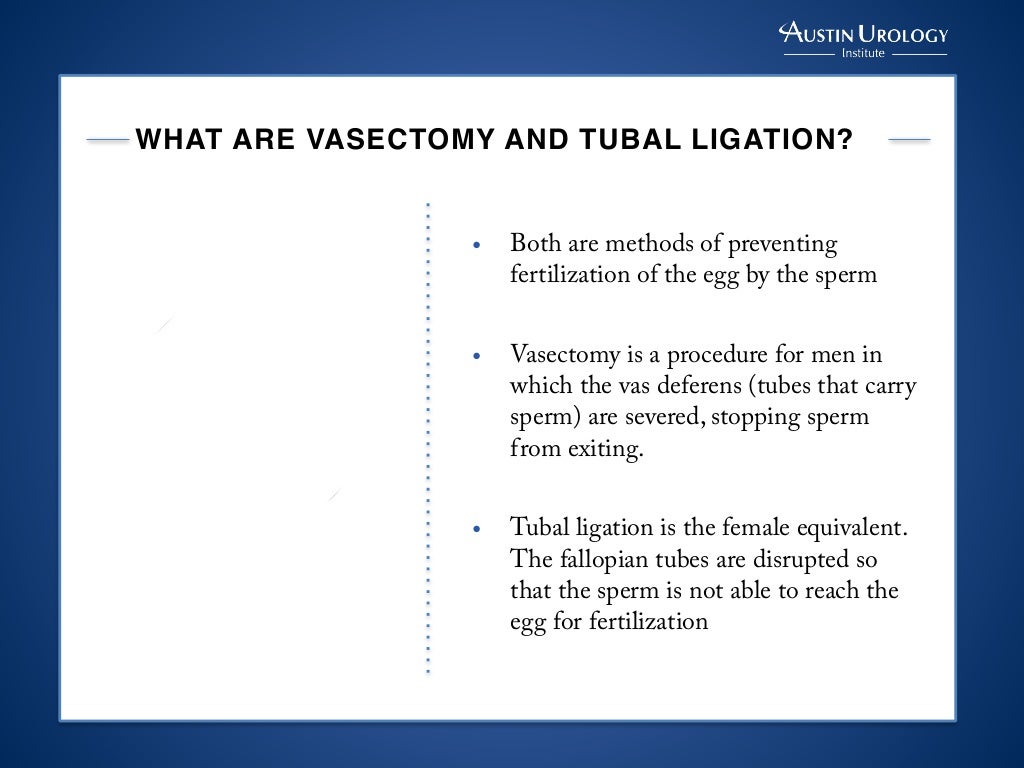 AUSTIN UROLOGY
Institute

WHAT ARE VASECTOMY AND TUBAL LIGATION?

• Both are methods of preventing fertilization of the egg by the sperm

• Vasectomy is a procedure for men in which the vas deferens (tubes that carry sperm) are severed, stopping sperm from exiting.

• Tubal ligation is the female equivalent. The fallopian tubes are disrupted so that the sperm is not able to reach the egg for fertilization